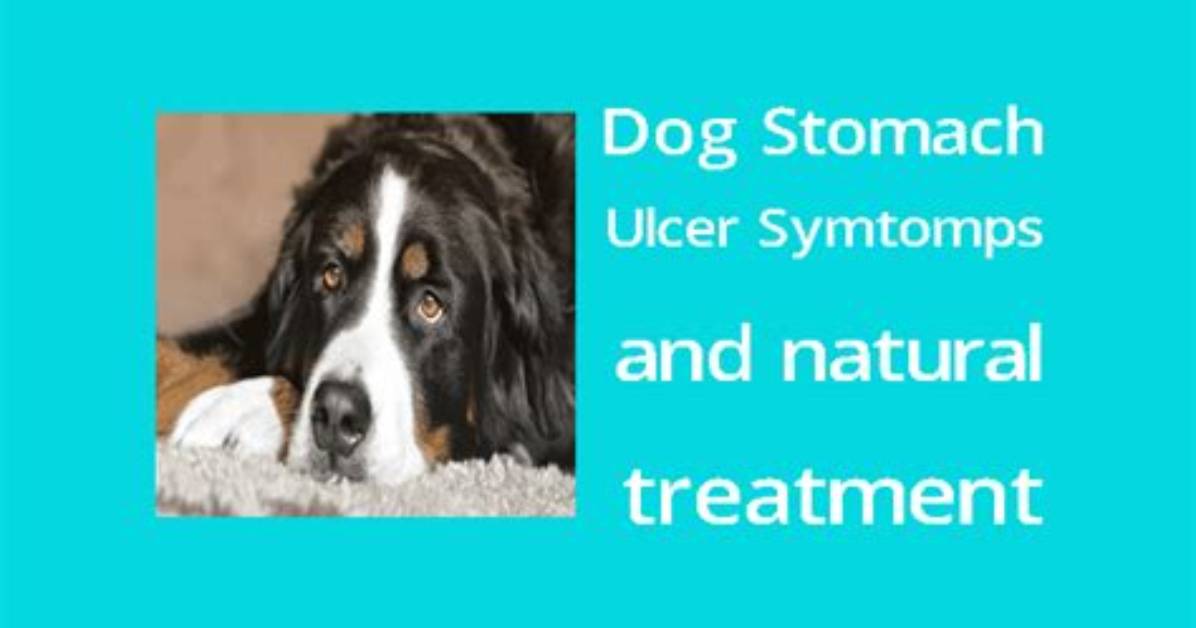 Dog Stomach
Ulcer Symtomps
and natural
treatment